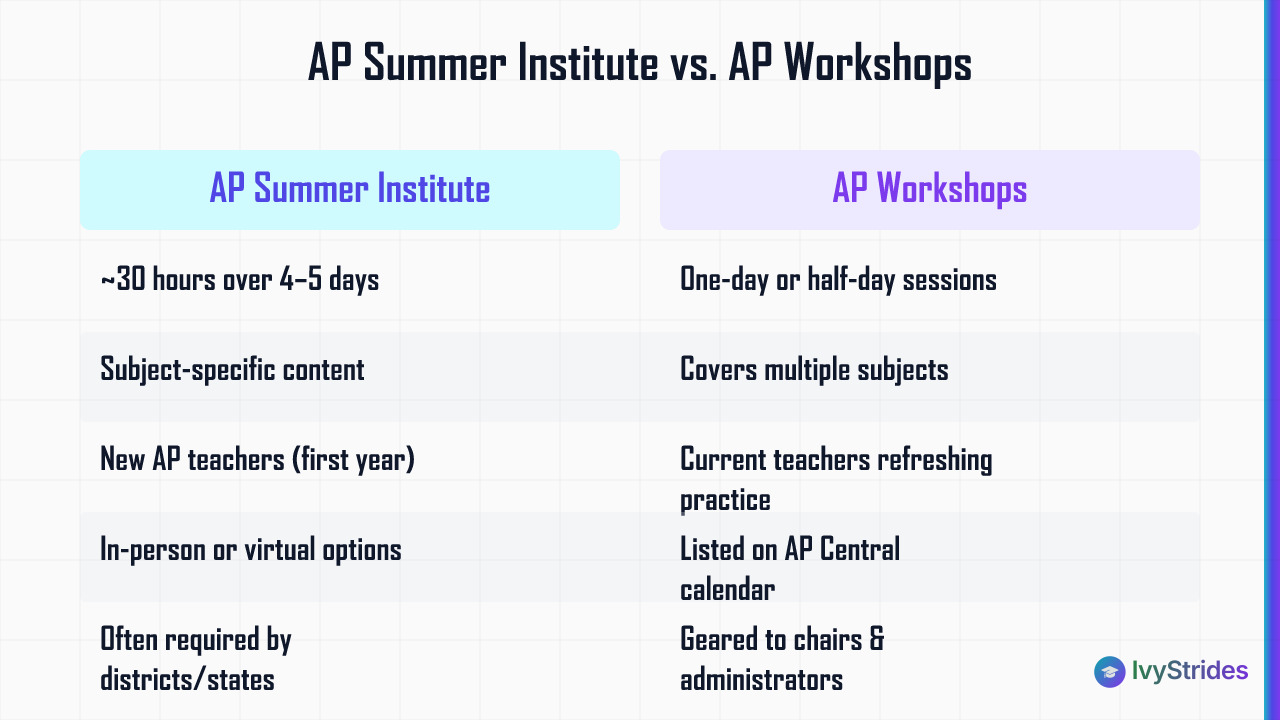 AP Summer Institute vs. AP Workshops

| AP Summer Institute | AP Workshops |
|---|---|
| ~30 hours over 4–5 days | One-day or half-day sessions |
| Subject-specific content | Covers multiple subjects |
| New AP teachers (first year) | Current teachers refreshing practice |
| In-person or virtual options | Listed on AP Central calendar |
| Often required by districts/states | Geared to chairs & administrators |

IvyStrides